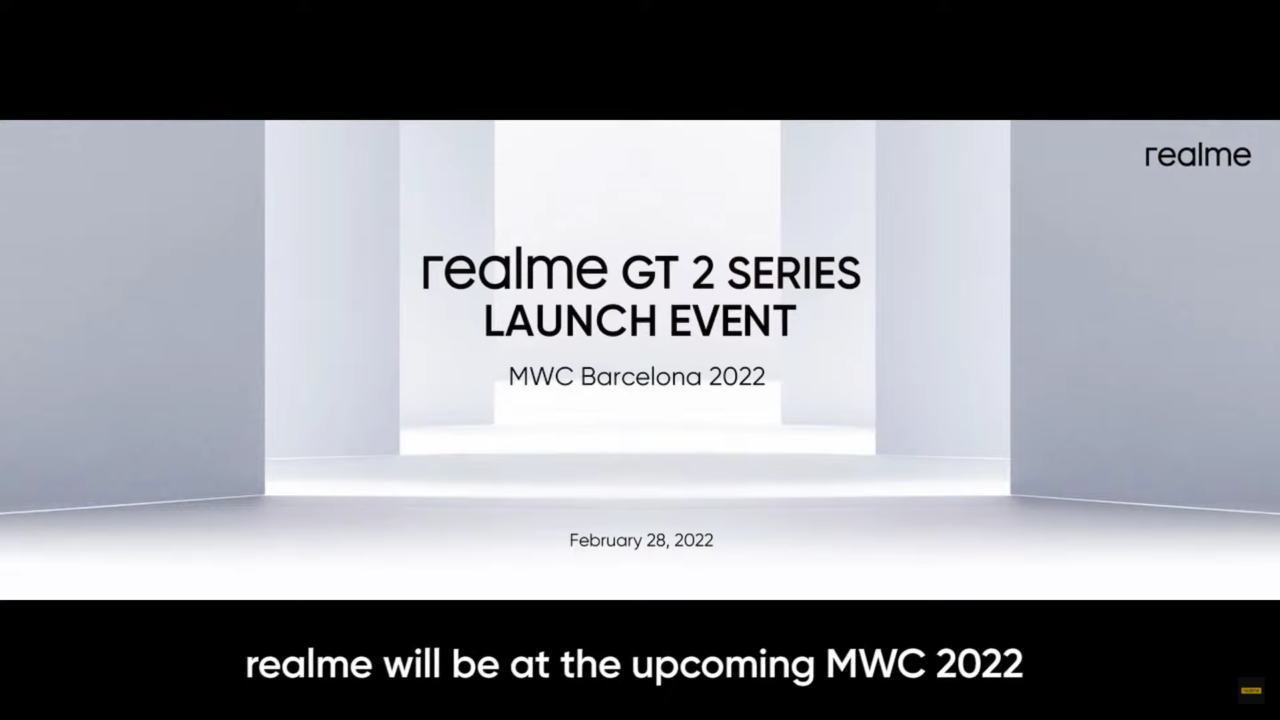 realme

realme GT 2 SERIES
LAUNCH EVENT

MWC Barcelona 2022

February 28, 2022

realme will be at the upcoming MWC 2022